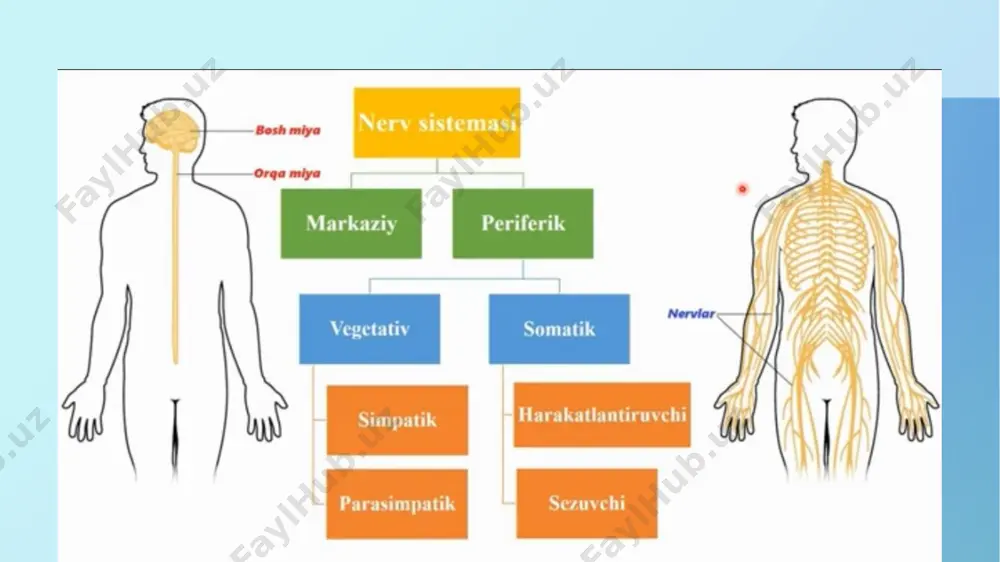 Bosh miya

Orqa miya

Nerv sistemasi

Markaziy

Periferik

Vegetativ

Somatik

Simpatik

Parasimpatik

Harakatlantiruvchi

Sezuvchi

Nervlar

FaylHub.uz